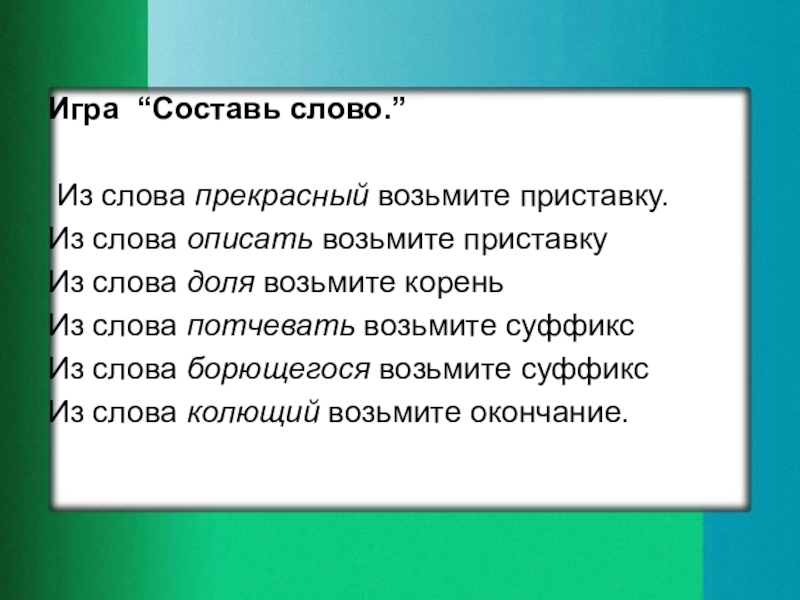 Игра “Составь слово.”

Из слова прекрасный возьмите приставку.
Из слова описать возьмите приставку
Из слова доля возьмите корень
Из слова потчевать возьмите суффикс
Из слова борющегося возьмите суффикс
Из слова колющий возьмите окончание.